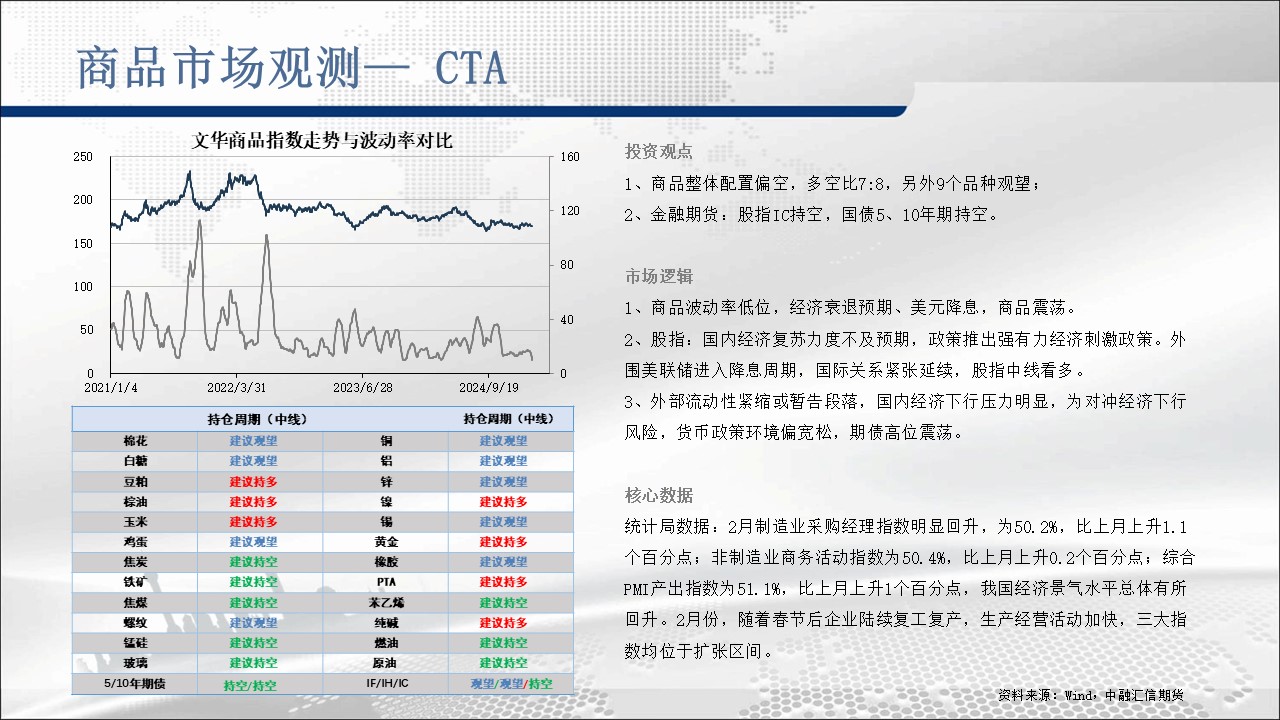 商品市场观测— CTA

文华商品指数走势与波动率对比

250
200
150
100
50
0

160
120
80
40
0

2021/1/4
2022/3/31
2023/6/28
2024/9/19

| | 持仓周期（中线） | | 持仓周期（中线） |
|---|---|---|---|
| 棉花 | 建议观望 | 铜 | 建议观望 |
| 白糖 | 建议观望 | 铝 | 建议观望 |
| 豆粕 | 建议持多 | 锌 | 建议观望 |
| 棕油 | 建议持多 | 镍 | 建议持多 |
| 玉米 | 建议持多 | 锡 | 建议观望 |
| 鸡蛋 | 建议观望 | 黄金 | 建议持多 |
| 焦炭 | 建议持空 | 橡胶 | 建议观望 |
| 铁矿 | 建议持空 | PTA | 建议持多 |
| 焦煤 | 建议持空 | 苯乙烯 | 建议持空 |
| 螺纹 | 建议观望 | 纯碱 | 建议持多 |
| 锰硅 | 建议持空 | 燃油 | 建议持空 |
| 玻璃 | 建议持空 | 原油 | 建议持空 |
| 5/10年期债 | 持空/持空 | IF/IH/IC | 观望/观望/持空 |

投资观点
1、商品整体配置偏空，多空比7:8，另外9个品种观望；
2、金融期货：股指IC持空，国债5、10年期持空。

市场逻辑
1、商品波动率低位，经济衰退预期、美元降息，商品震荡。
2、股指：国内经济复苏力度不及预期，政策推出强有力经济刺激政策。外围美联储进入降息周期，国际关系紧张延续，股指中线看多。
3、外部流动性紧缩或暂告段落，国内经济下行压力明显，为对冲经济下行风险，货币政策环境偏宽松，期债高位震荡。

核心数据
统计局数据：2月制造业采购经理指数明显回升，为50.2%，比上月上升1.1个百分点；非制造业商务活动指数为50.4%，比上月上升0.2个百分点；综合PMI产出指数为51.1%，比上月上升1个百分点，我国经济景气水平总体有所回升。2月份，随着春节后企业陆续复工复产，生产经营活动加快，三大指数均位于扩张区间。

资料来源：Wind，中融汇信期货